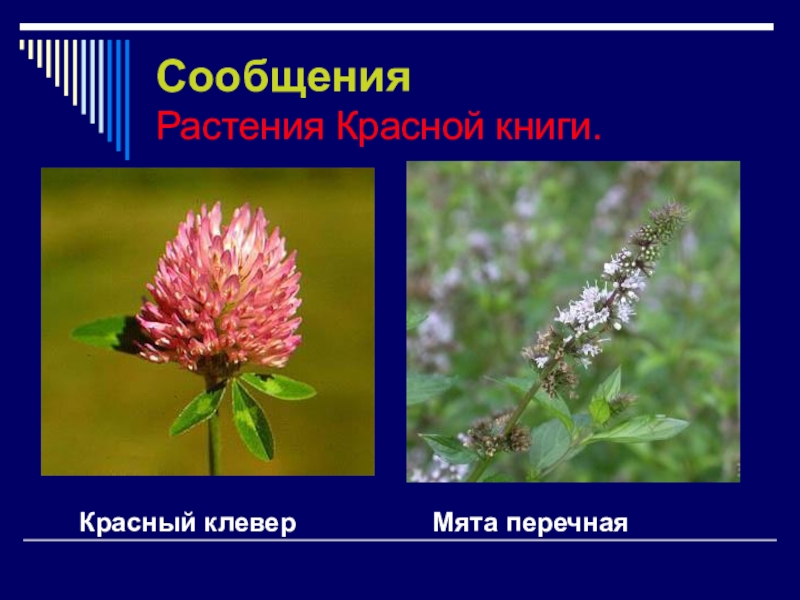 Сообщения
Растения Красной книги.

Красный клевер

Мята перечная